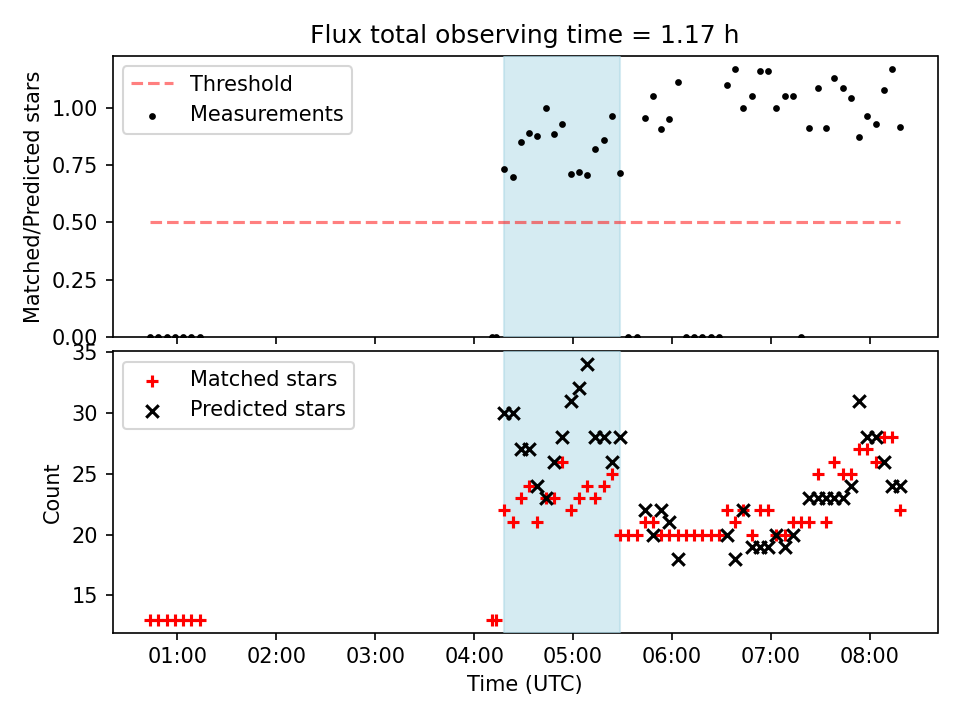 Flux total observing time = 1.17 h

Threshold
Measurements

Matched/Predicted stars

1.00
0.75
0.50
0.25
0.00

Matched stars
Predicted stars

Count

35
30
25
20
15

01:00
02:00
03:00
04:00
05:00
06:00
07:00
08:00

Time (UTC)